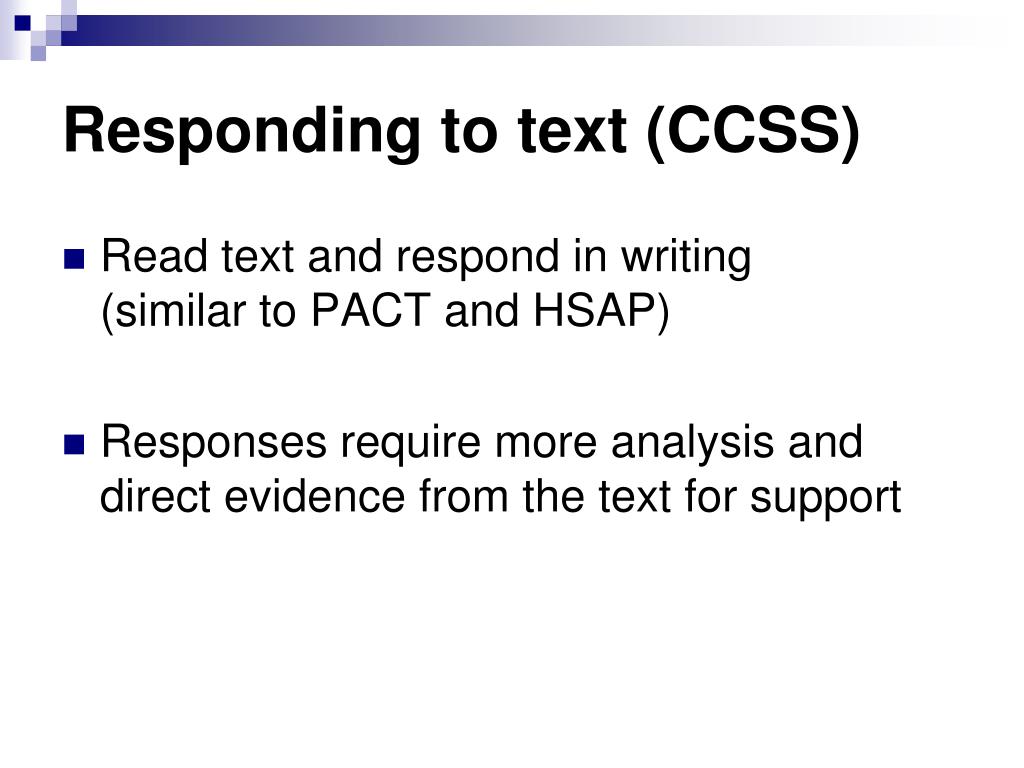 Responding to text (CCSS)

Read text and respond in writing (similar to PACT and HSAP)

Responses require more analysis and direct evidence from the text for support